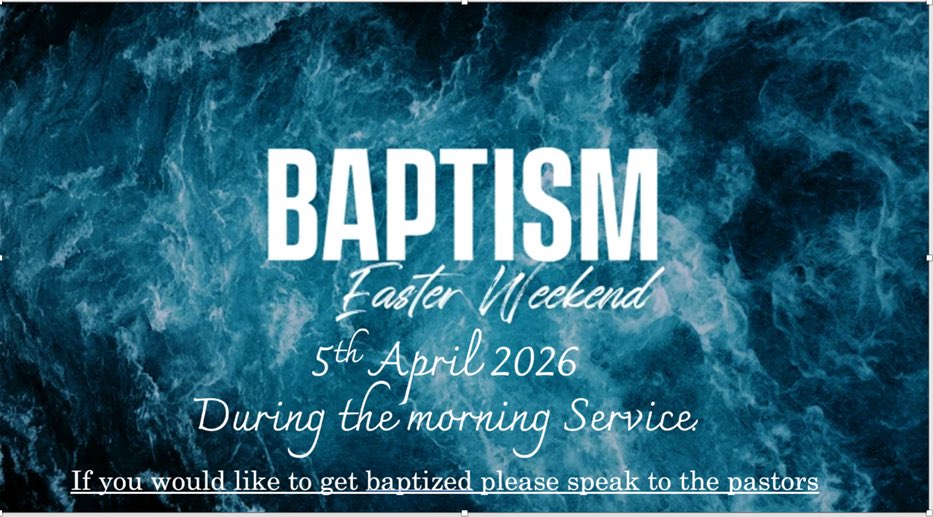 BAPTISM

Easter Weekend

5th April 2026

During the morning Service.

If you would like to get baptized please speak to the pastors